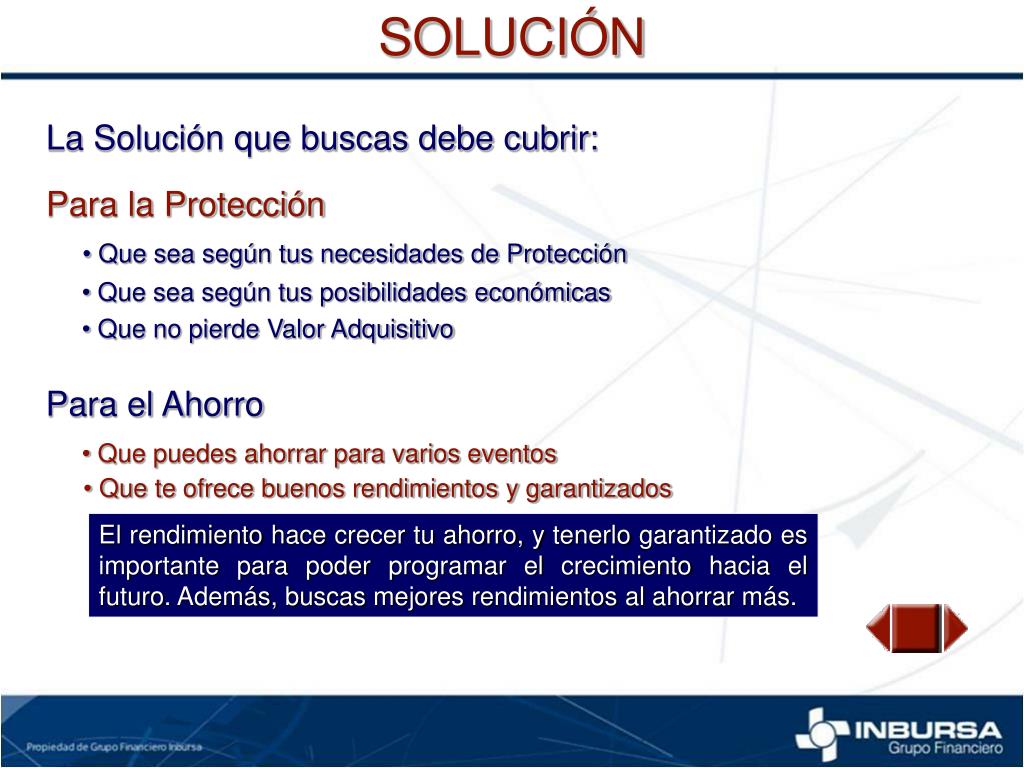 SOLUCIÓN

La Solución que buscas debe cubrir:

Para la Protección

• Que sea según tus necesidades de Protección
• Que sea según tus posibilidades económicas
• Que no pierde Valor Adquisitivo

Para el Ahorro

• Que puedes ahorrar para varios eventos
• Que te ofrece buenos rendimientos y garantizados

El rendimiento hace crecer tu ahorro, y tenerlo garantizado es importante para poder programar el crecimiento hacia el futuro. Además, buscas mejores rendimientos al ahorrar más.

Propiedad de Grupo Financiero Inbursa

INBURSA
Grupo Financiero